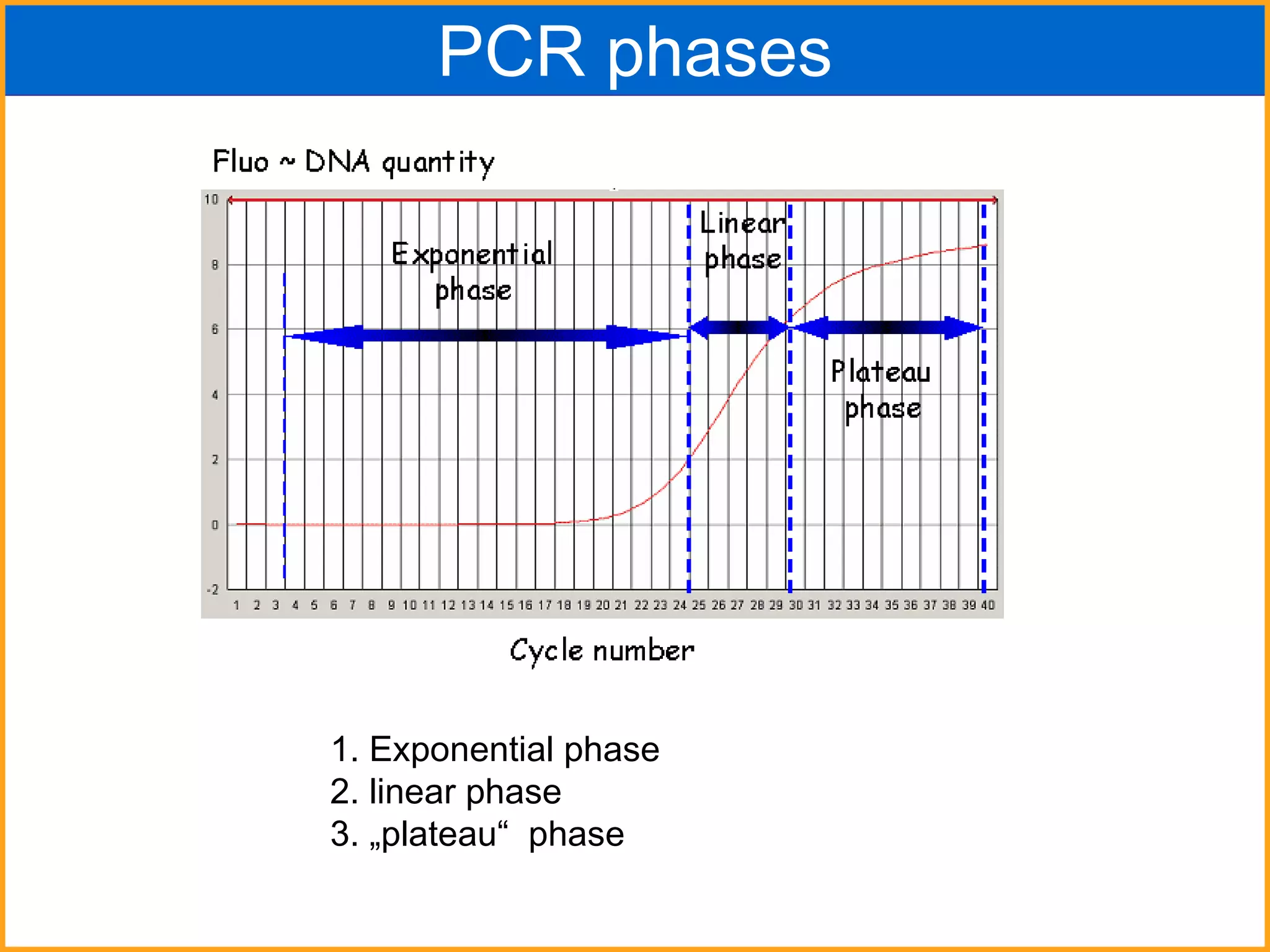 PCR phases

Fluo ~ DNA quantity

10
8
6
4
2
0
-2

Exponential phase

Linear phase

Plateau phase

1 2 3 4 5 6 7 8 9 10 11 12 13 14 15 16 17 18 19 20 21 22 23 24 25 26 27 28 29 30 31 32 33 34 35 36 37 38 39 40

Cycle number

1. Exponential phase
2. linear phase
3. „plateau“ phase